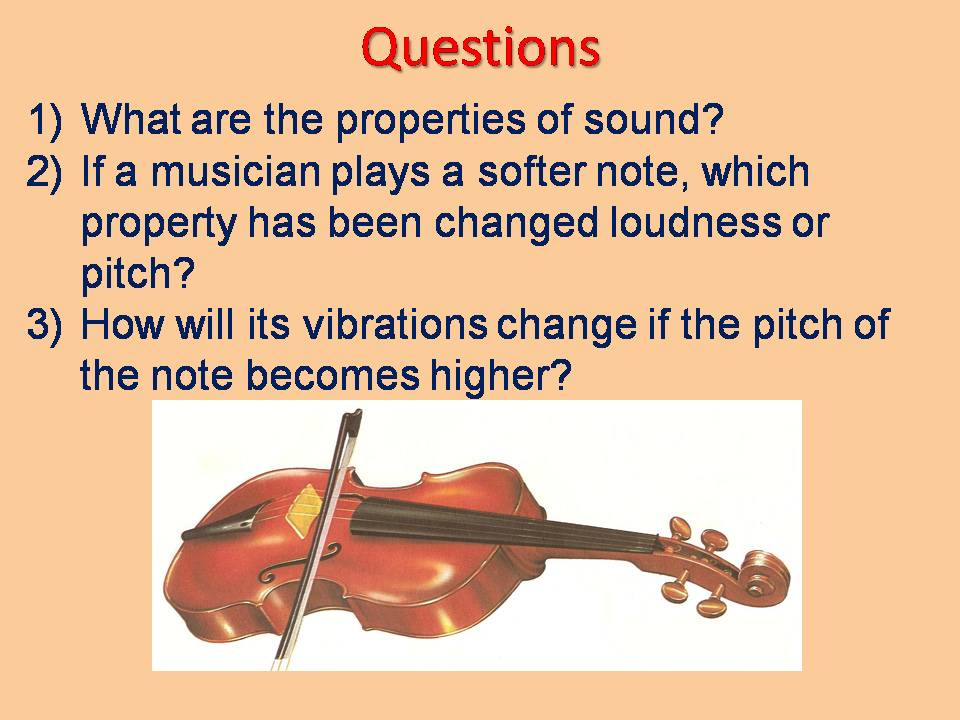 Questions

1) What are the properties of sound?
2) If a musician plays a softer note, which property has been changed loudness or pitch?
3) How will its vibrations change if the pitch of the note becomes higher?